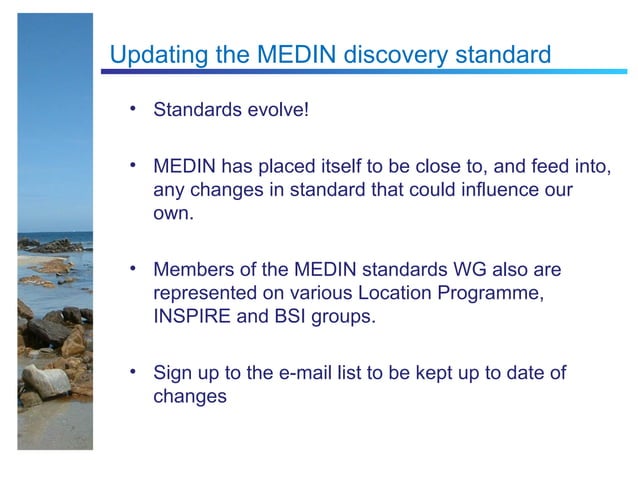 Updating the MEDIN discovery standard

• Standards evolve!

• MEDIN has placed itself to be close to, and feed into, any changes in standard that could influence our own.

• Members of the MEDIN standards WG also are represented on various Location Programme, INSPIRE and BSI groups.

• Sign up to the e-mail list to be kept up to date of changes